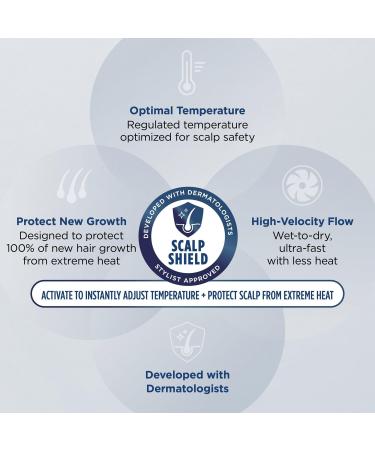 Optimal Temperature
Regulated temperature optimized for scalp safety

Protect New Growth
Designed to protect 100% of new hair growth from extreme heat

DEVELOPED WITH DERMATOLOGISTS
SCALP SHIELD
STYLIST APPROVED

High-Velocity Flow
Wet-to-dry, ultra-fast with less heat

ACTIVATE TO INSTANTLY ADJUST TEMPERATURE + PROTECT SCALP FROM EXTREME HEAT

Developed with Dermatologists